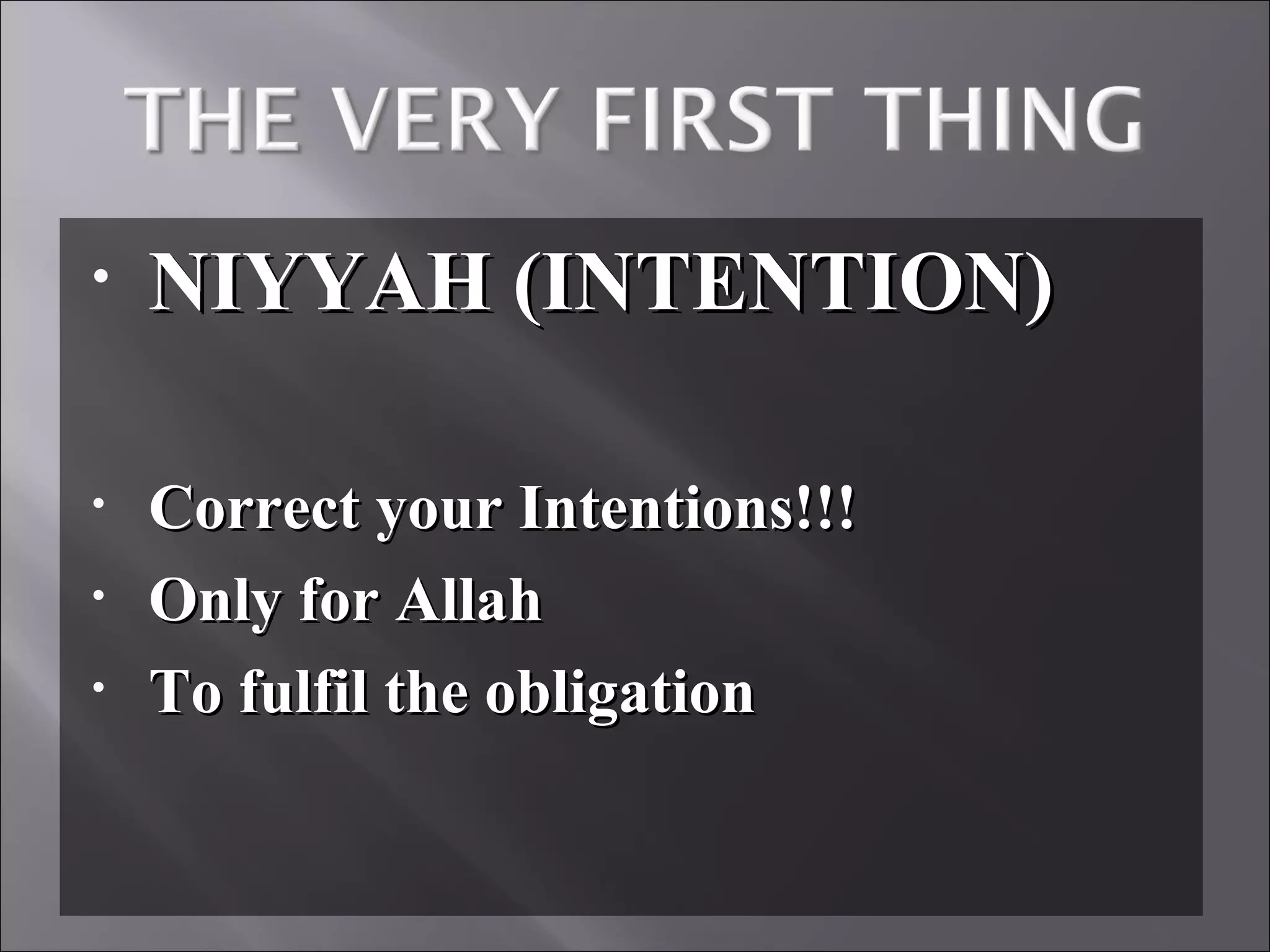 THE VERY FIRST THING

• NIYYAH (INTENTION)

• Correct your Intentions!!!
• Only for Allah
• To fulfil the obligation